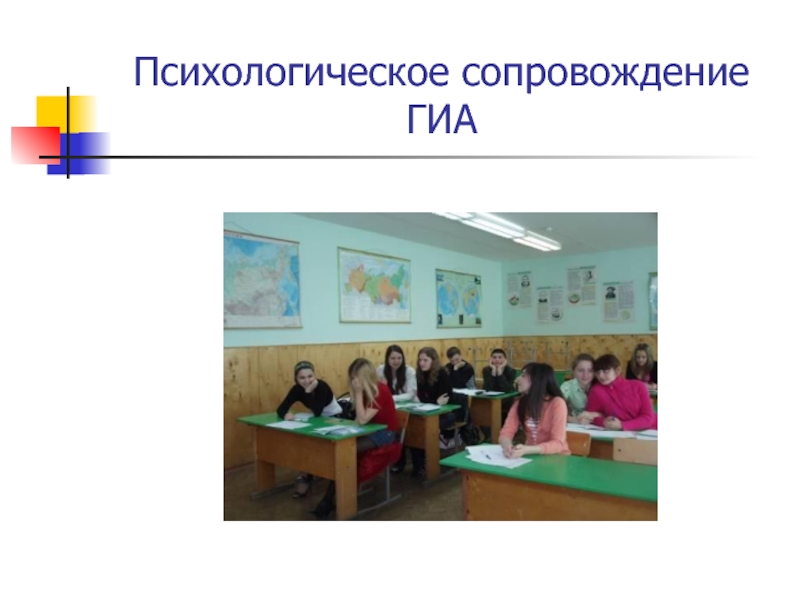 Психологическое сопровождение ГИА